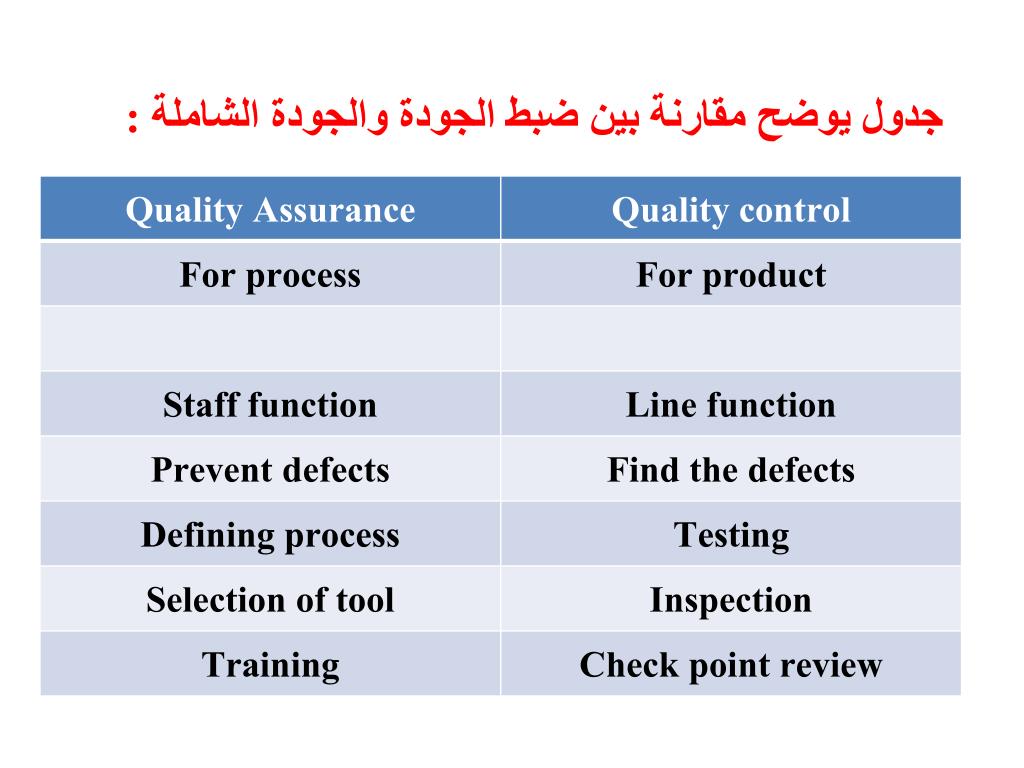 جدول يوضح مقارنة بين ضبط الجودة والجودة الشاملة :

| Quality Assurance | Quality control |
|---|---|
| For process | For product |
| | |
| Staff function | Line function |
| Prevent defects | Find the defects |
| Defining process | Testing |
| Selection of tool | Inspection |
| Training | Check point review |